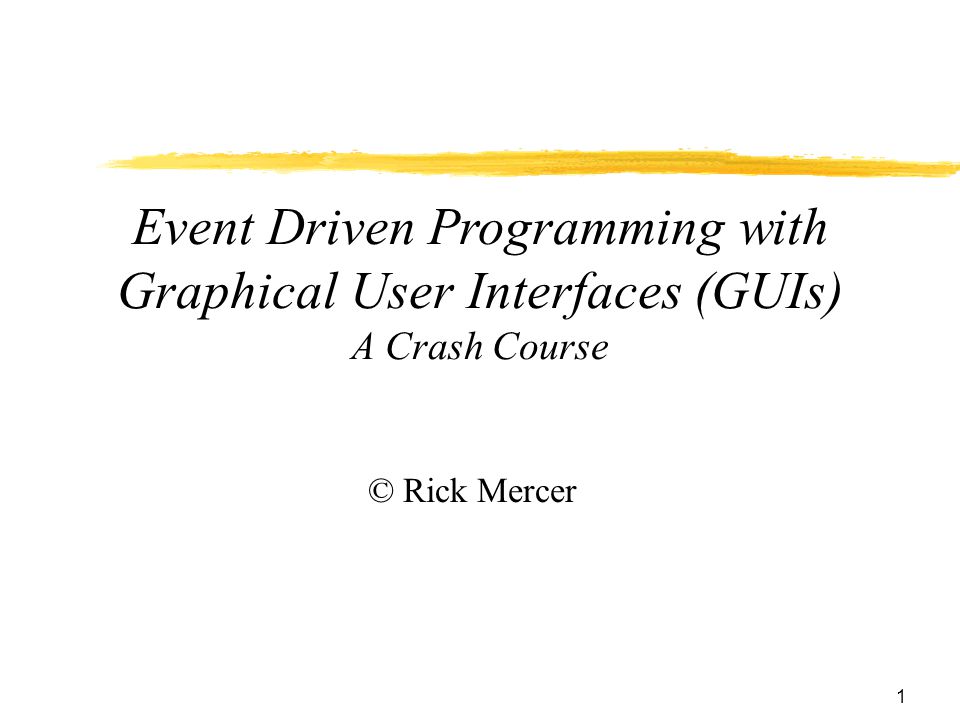 Event Driven Programming with Graphical User Interfaces (GUIs)
A Crash Course

© Rick Mercer

1